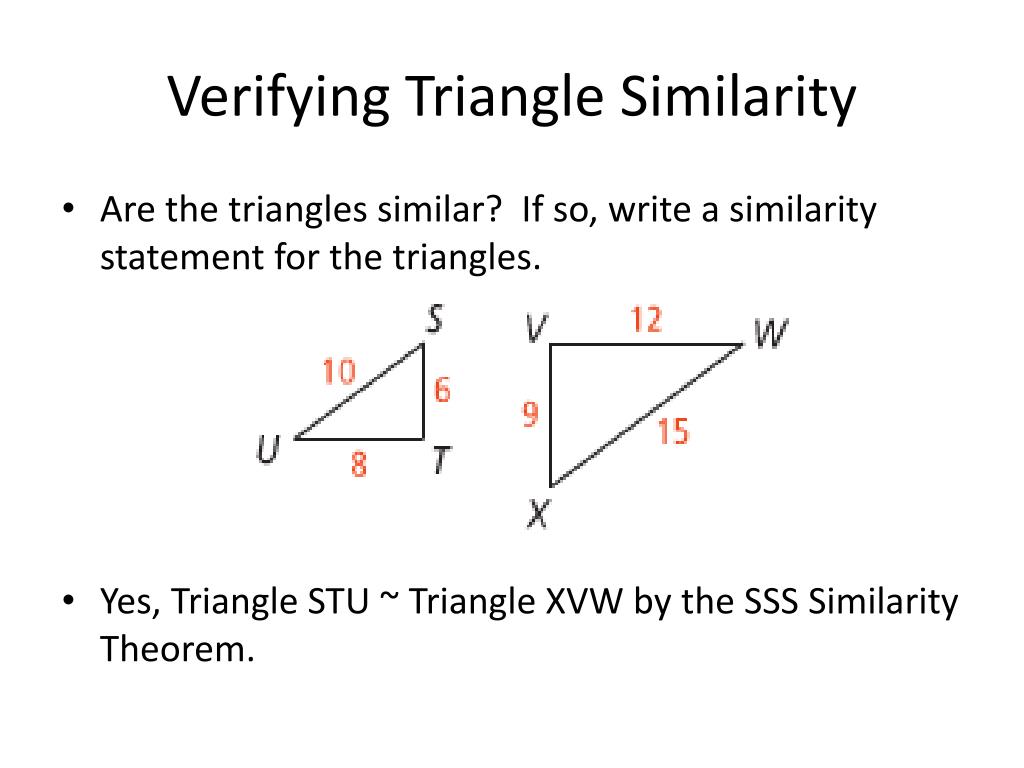 Verifying Triangle Similarity

• Are the triangles similar? If so, write a similarity statement for the triangles.

S
10
6
U
8
T

V
12
W
9
15
X

• Yes, Triangle STU ~ Triangle XVW by the SSS Similarity Theorem.